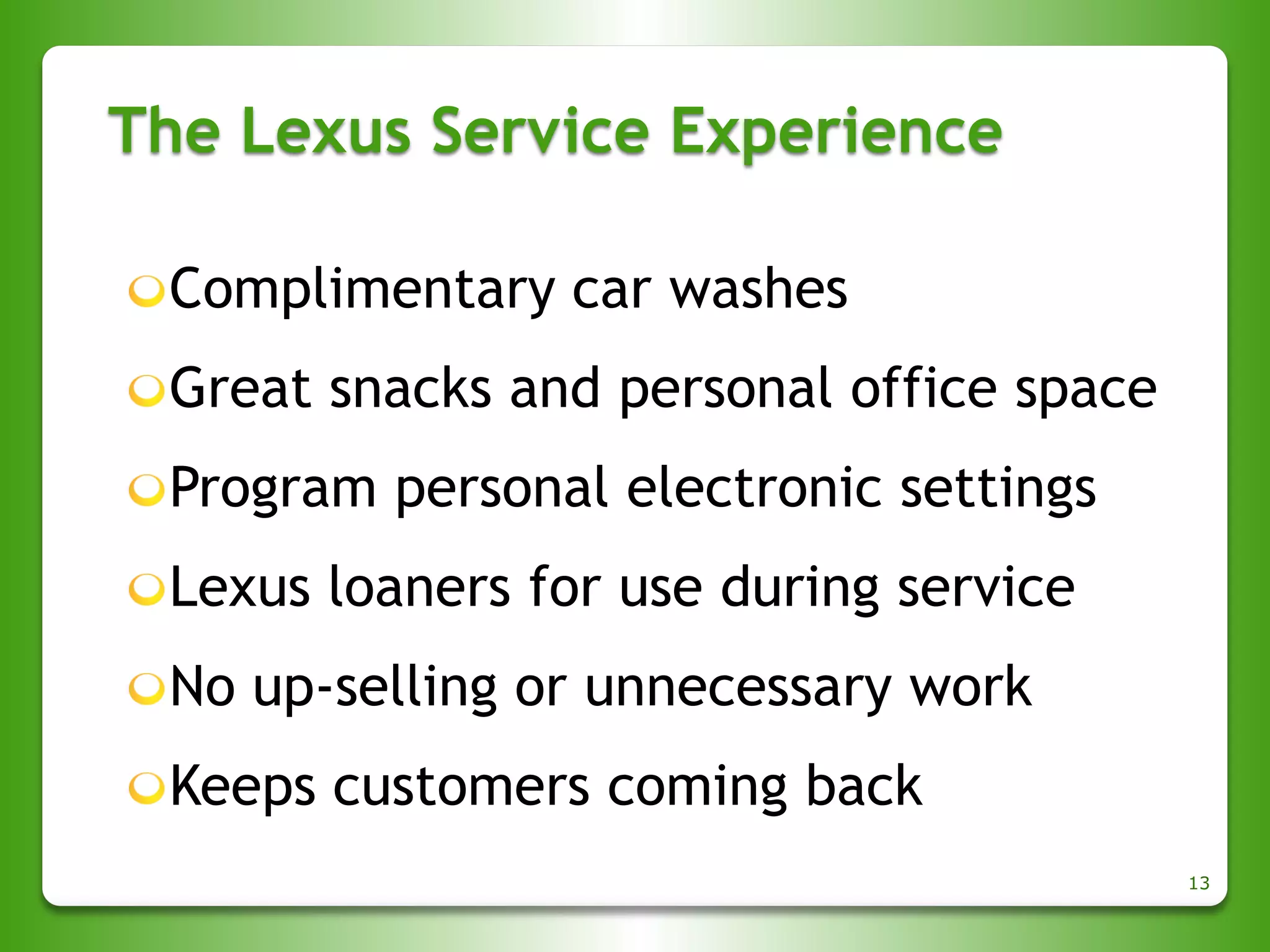 The Lexus Service Experience

Complimentary car washes

Great snacks and personal office space

Program personal electronic settings

Lexus loaners for use during service

No up-selling or unnecessary work

Keeps customers coming back

13